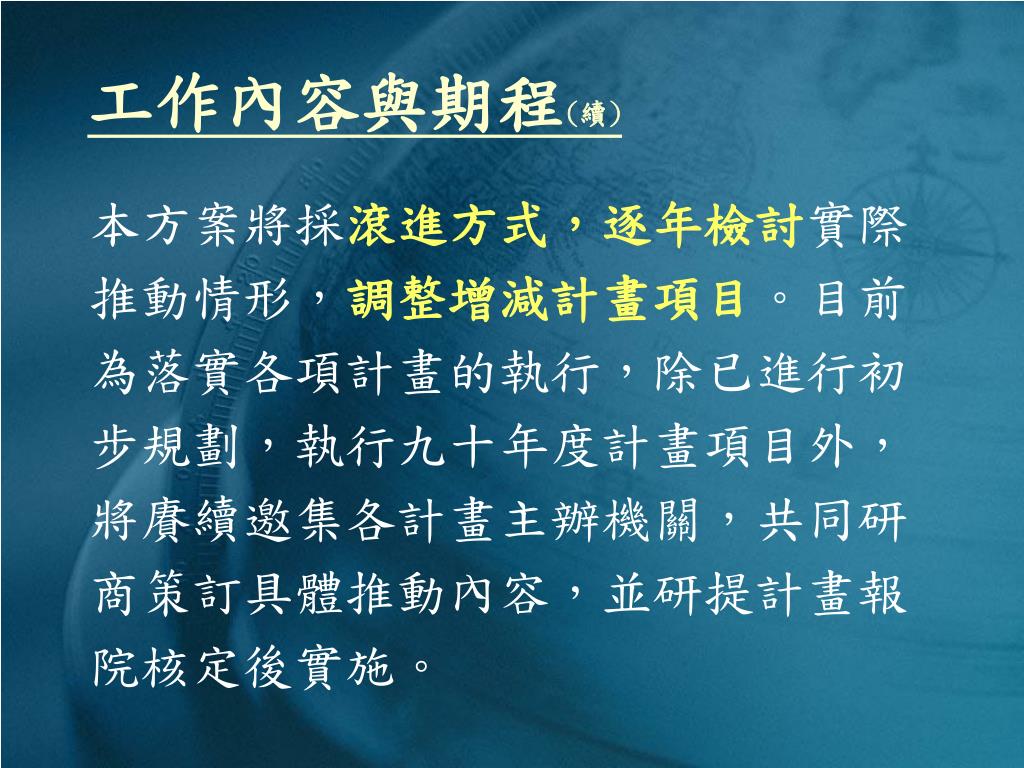 工作內容與期程(續)

本方案將採滾進方式，逐年檢討實際推動情形，調整增減計畫項目。目前為落實各項計畫的執行，除已進行初步規劃，執行九十年度計畫項目外，將賡續邀集各計畫主辦機關，共同研商策訂具體推動內容，並研提計畫報院核定後實施。